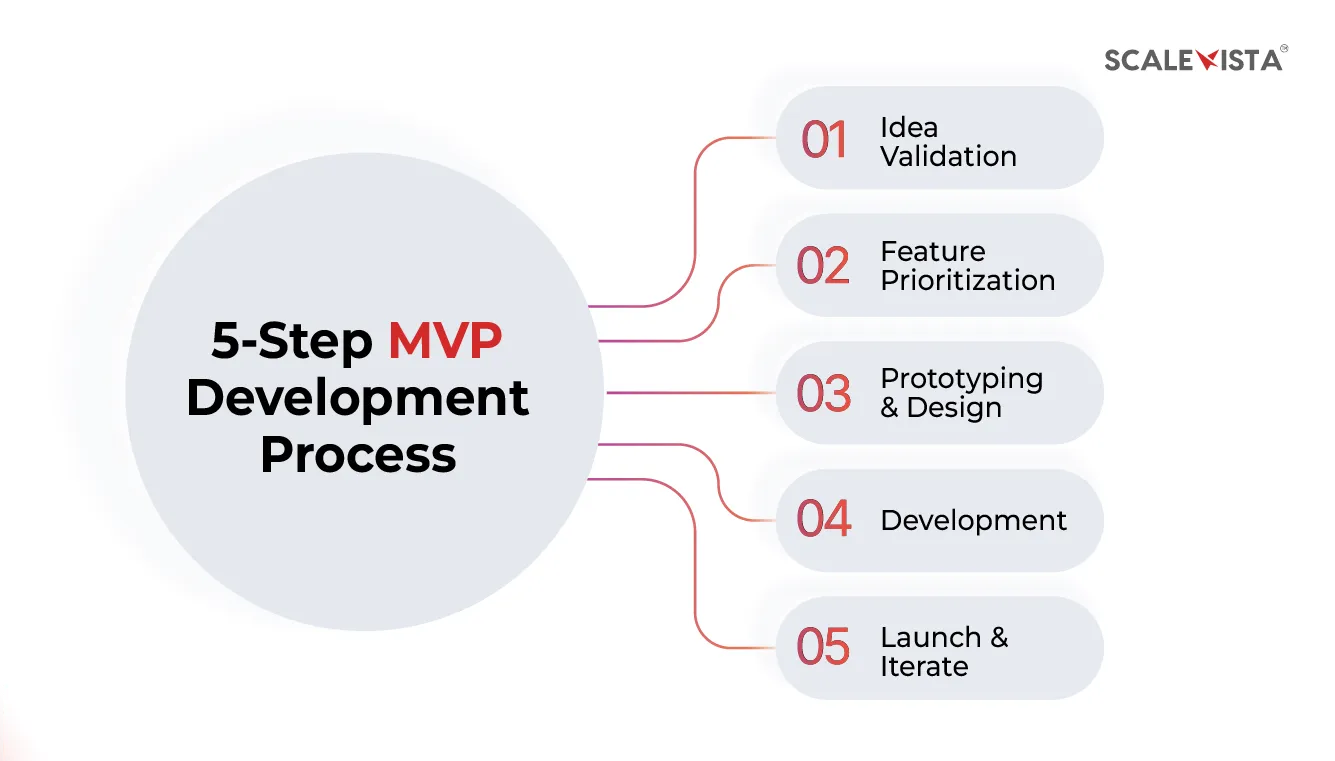 SCALEVISTA

5-Step MVP Development Process

01 Idea Validation

02 Feature Prioritization

03 Prototyping & Design

04 Development

05 Launch & Iterate